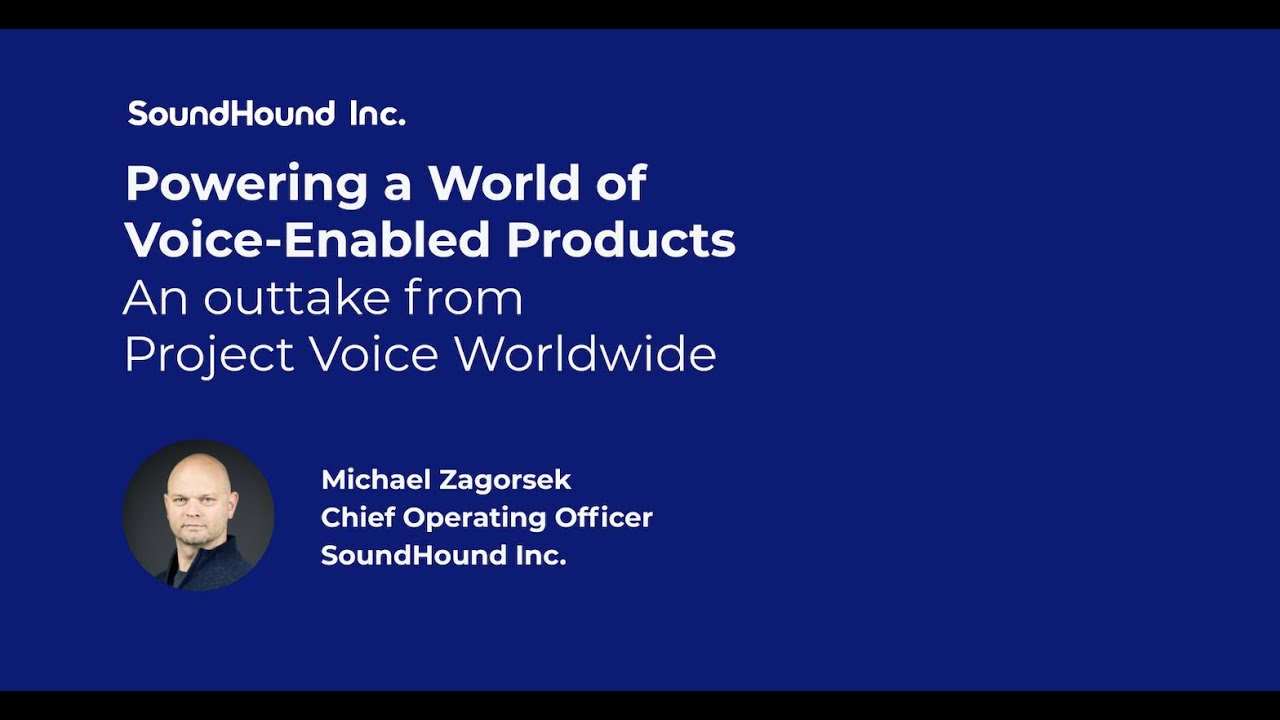 SoundHound Inc.

Powering a World of Voice-Enabled Products
An outtake from Project Voice Worldwide

Michael Zagorsek
Chief Operating Officer
SoundHound Inc.